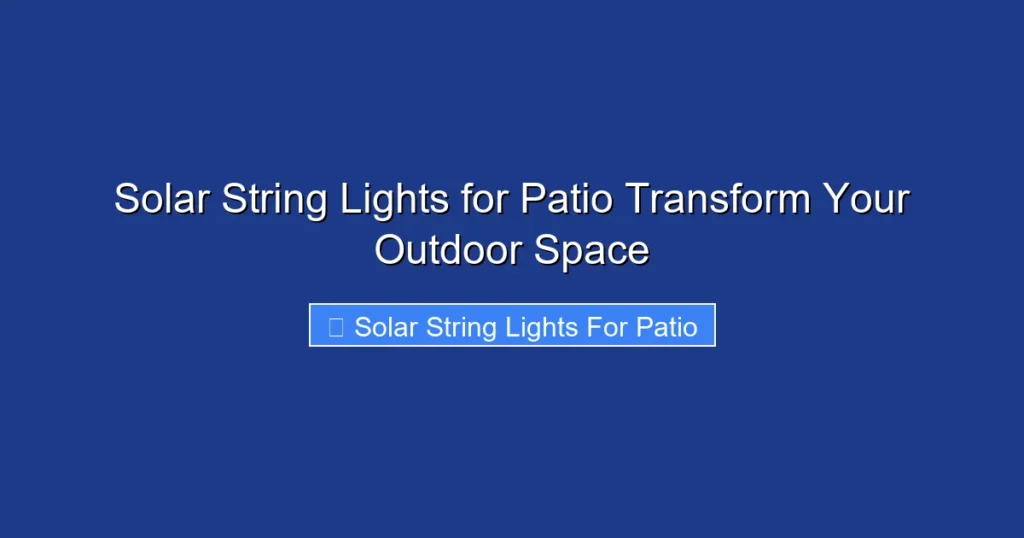 Solar String Lights for Patio Transform Your Outdoor Space

Solar String Lights For Patio